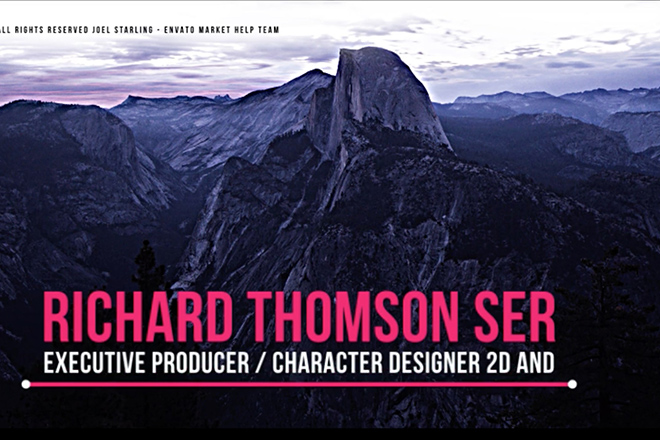 ALL RIGHTS RESERVED JOEL STARLING - ENVATO MARKET HELP TEAM

RICHARD THOMSON SER

EXECUTIVE PRODUCER / CHARACTER DESIGNER 2D AND